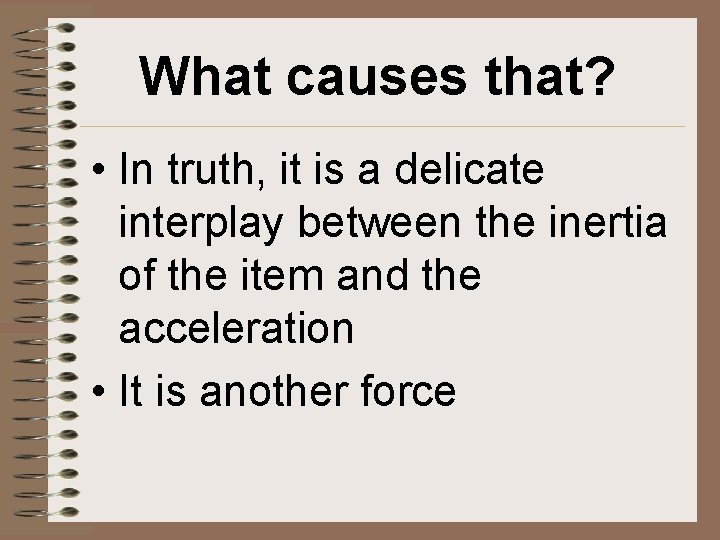 What causes that?

• In truth, it is a delicate interplay between the inertia of the item and the acceleration
• It is another force